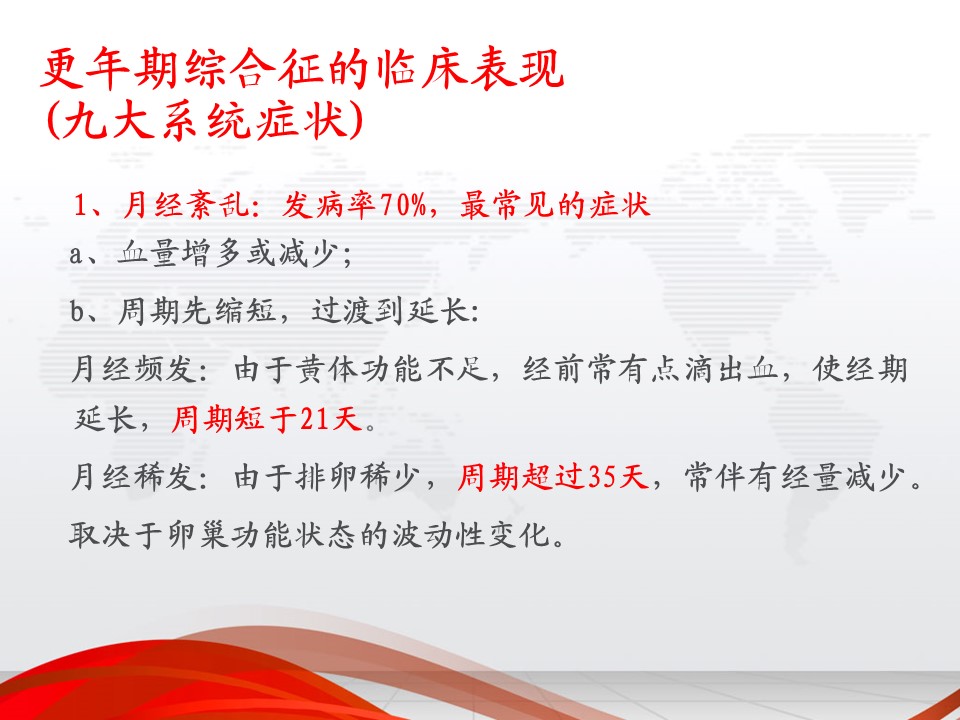 更年期综合征的临床表现
(九大系统症状)

1、月经紊乱：发病率70%，最常见的症状

a、血量增多或减少；

b、周期先缩短，过渡到延长：

月经频发：由于黄体功能不足，经前常有点滴出血，使经期延长，周期短于21天。

月经稀发：由于排卵稀少，周期超过35天，常伴有经量减少。

取决于卵巢功能状态的波动性变化。